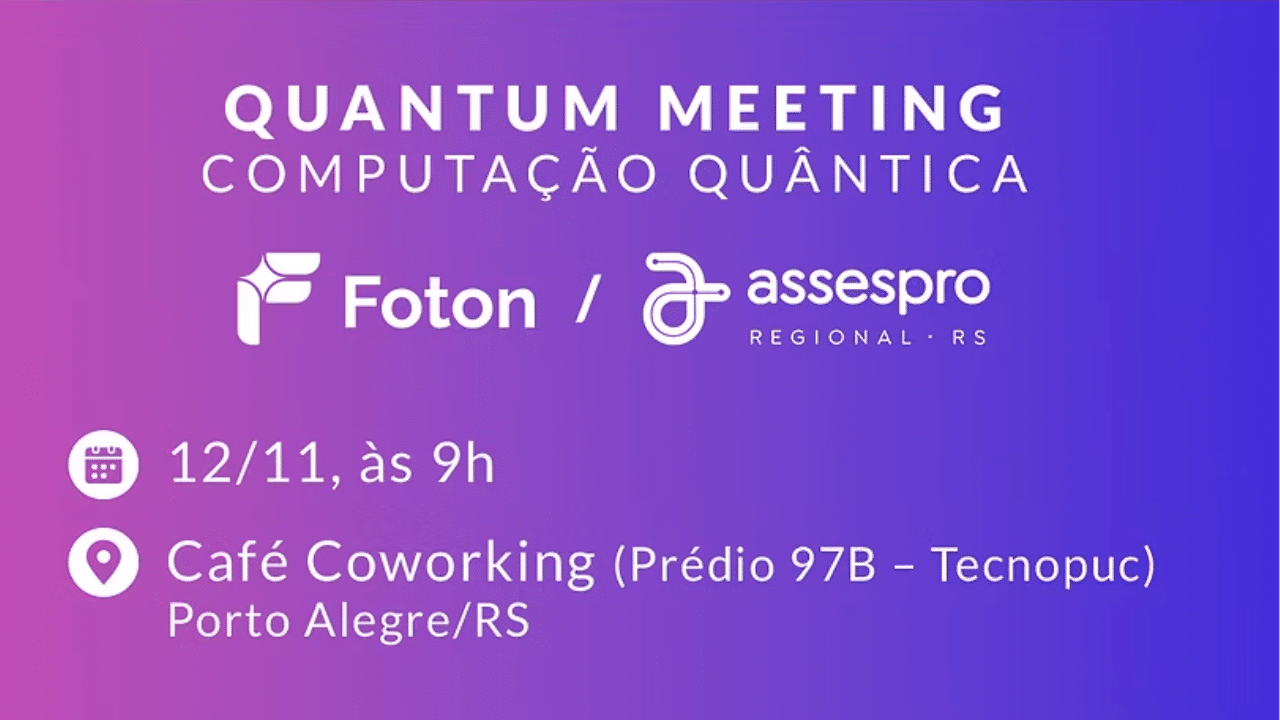 QUANTUM MEETING
COMPUTAÇÃO QUÂNTICA

Foton / assespro REGIONAL · RS

12/11, às 9h

Café Coworking (Prédio 97B – Tecnopuc)
Porto Alegre/RS